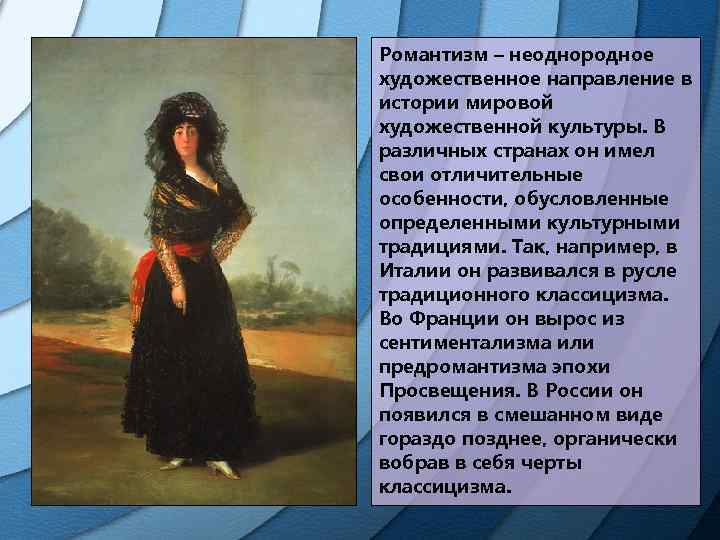 Романтизм – неоднородное художественное направление в истории мировой художественной культуры. В различных странах он имел свои отличительные особенности, обусловленные определенными культурными традициями. Так, например, в Италии он развивался в русле традиционного классицизма. Во Франции он вырос из сентиментализма или предромантизма эпохи Просвещения. В России он появился в смешанном виде гораздо позднее, органически вобрав в себя черты классицизма.